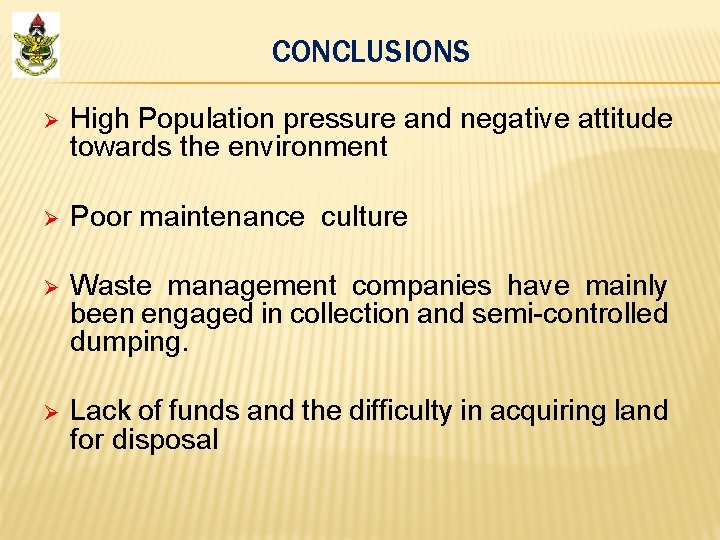 CONCLUSIONS

➢ High Population pressure and negative attitude towards the environment

➢ Poor maintenance culture

➢ Waste management companies have mainly been engaged in collection and semi-controlled dumping.

➢ Lack of funds and the difficulty in acquiring land for disposal